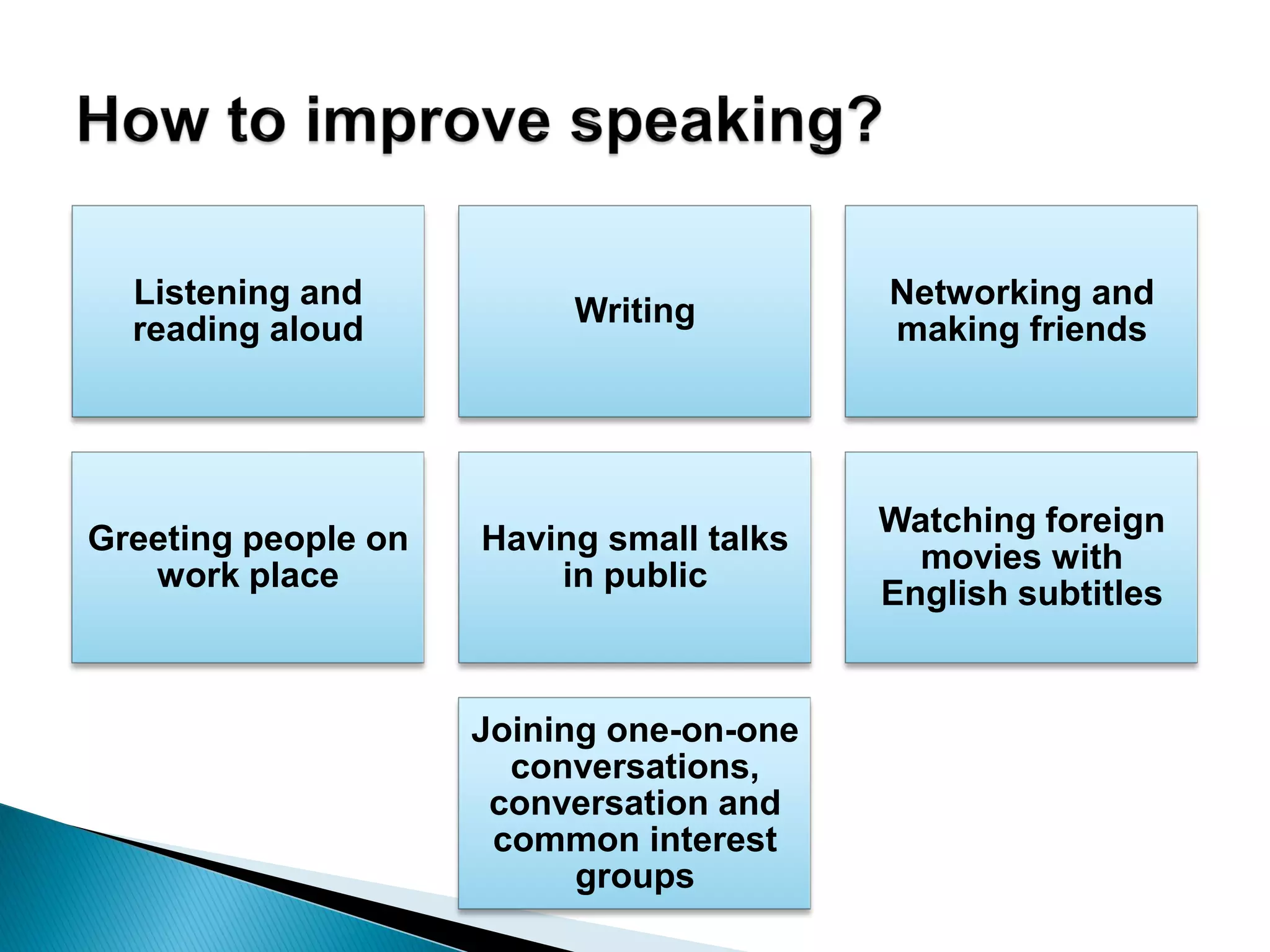 How to improve speaking?

Listening and reading aloud

Writing

Networking and making friends

Greeting people on work place

Having small talks in public

Watching foreign movies with English subtitles

Joining one-on-one conversations, conversation and common interest groups